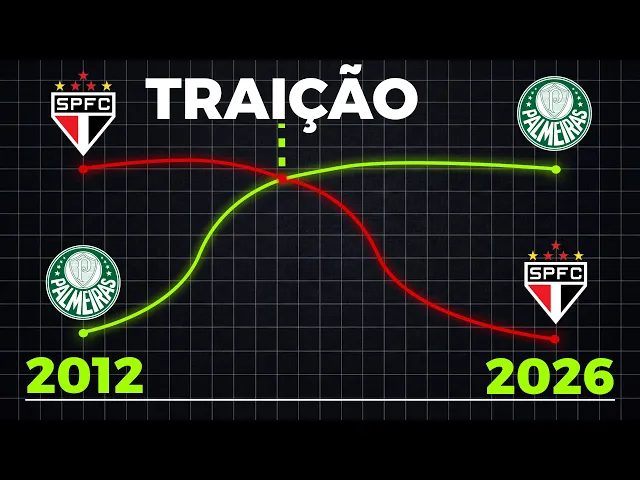 SPFC

TRAIÇÃO

PALMEIRAS

PALMEIRAS

SPFC

2012

2026